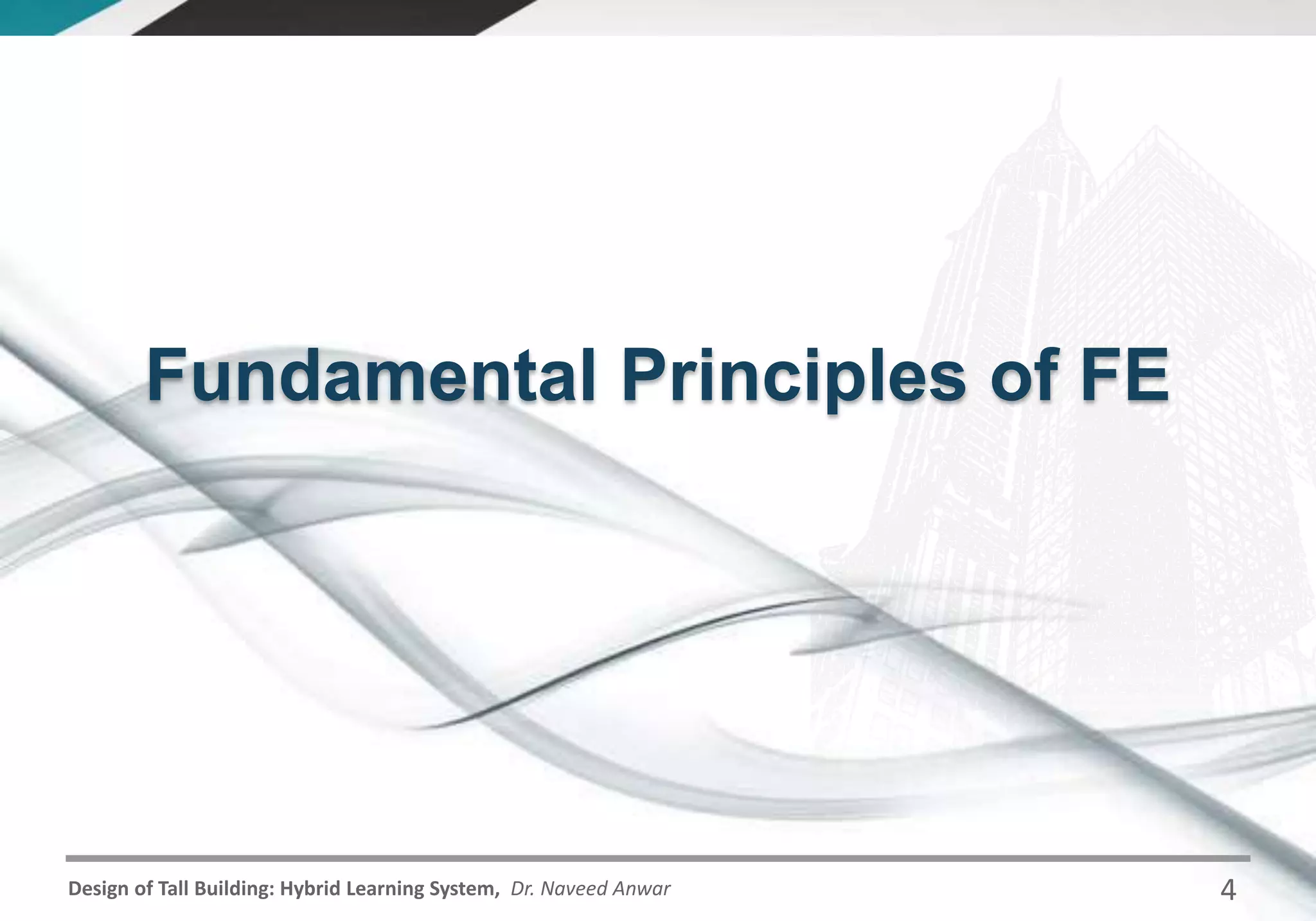 Fundamental Principles of FE

Design of Tall Building: Hybrid Learning System, Dr. Naveed Anwar

4